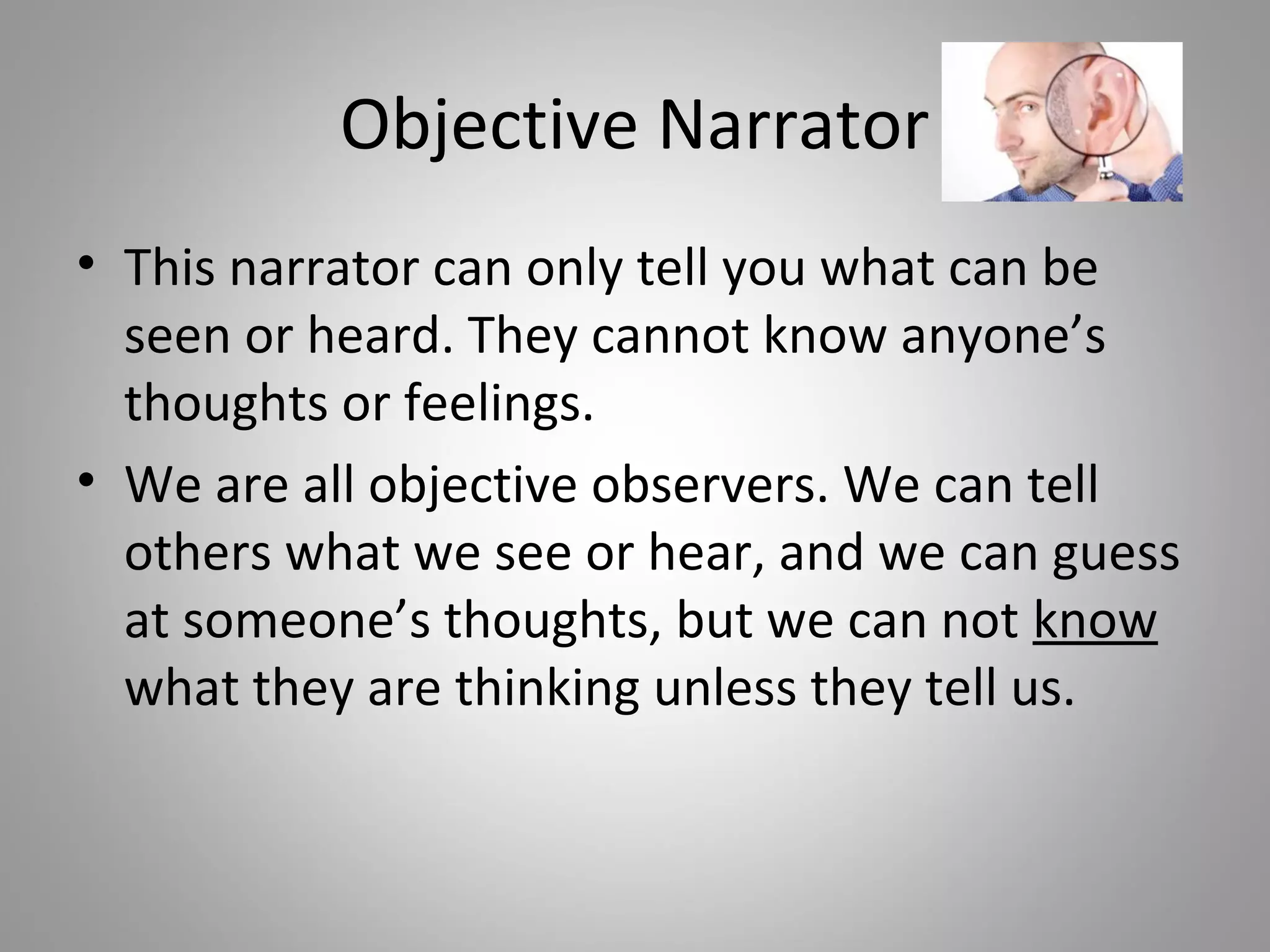 Objective Narrator

• This narrator can only tell you what can be seen or heard. They cannot know anyone’s thoughts or feelings.

• We are all objective observers. We can tell others what we see or hear, and we can guess at someone’s thoughts, but we can not know what they are thinking unless they tell us.